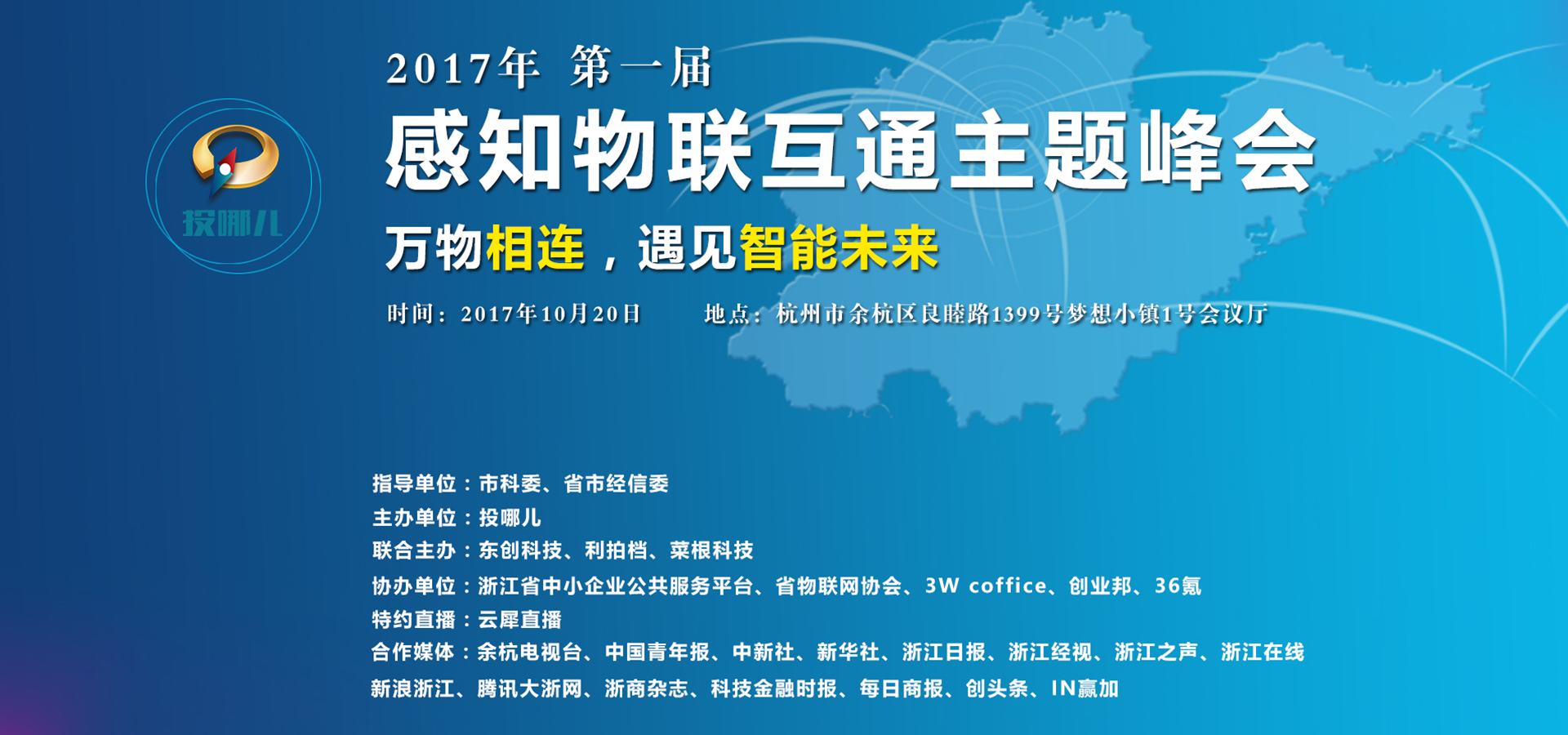 投哪儿

2017年 第一届

感知物联互通主题峰会

万物相连，遇见智能未来

时间：2017年10月20日　　地点：杭州市余杭区良睦路1399号梦想小镇1号会议厅

指导单位：市科委、省市经信委
主办单位：投哪儿
联合主办：东创科技、利拍档、菜根科技
协办单位：浙江省中小企业公共服务平台、省物联网协会、3W coffice、创业邦、36氪
特约直播：云犀直播
合作媒体：余杭电视台、中国青年报、中新社、新华社、浙江日报、浙江经视、浙江之声、浙江在线
新浪浙江、腾讯大浙网、浙商杂志、科技金融时报、每日商报、创头条、IN赢加